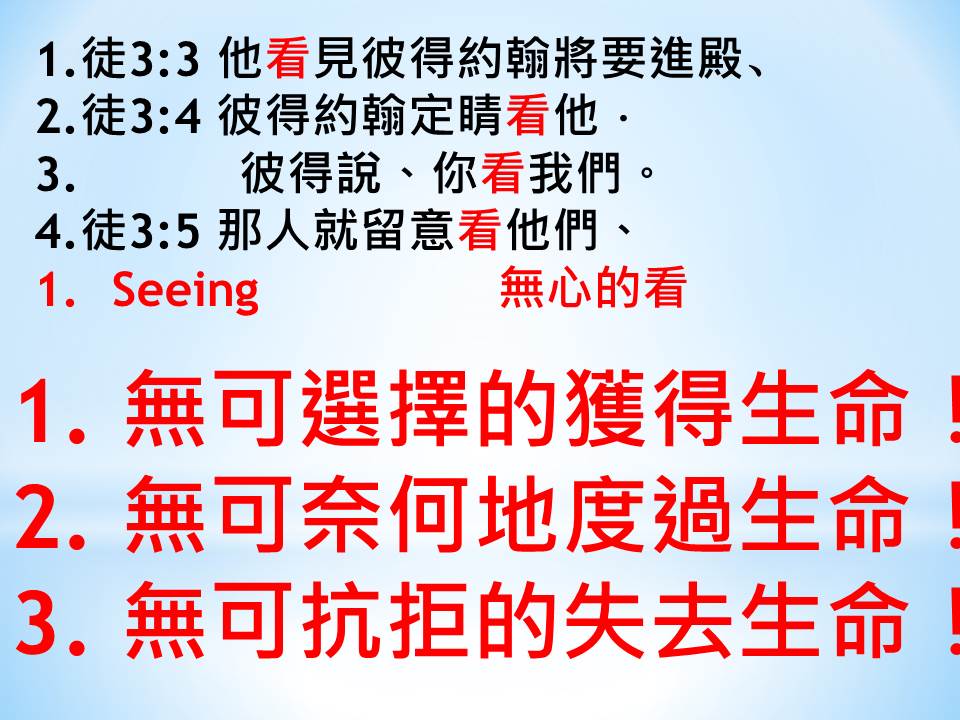 1.徒3:3 他看見彼得約翰將要進殿、
2.徒3:4 彼得約翰定睛看他．
3. 彼得說、你看我們。
4.徒3:5 那人就留意看他們、
1. Seeing 無心的看

1. 無可選擇的獲得生命！
2. 無可奈何地度過生命！
3. 無可抗拒的失去生命！